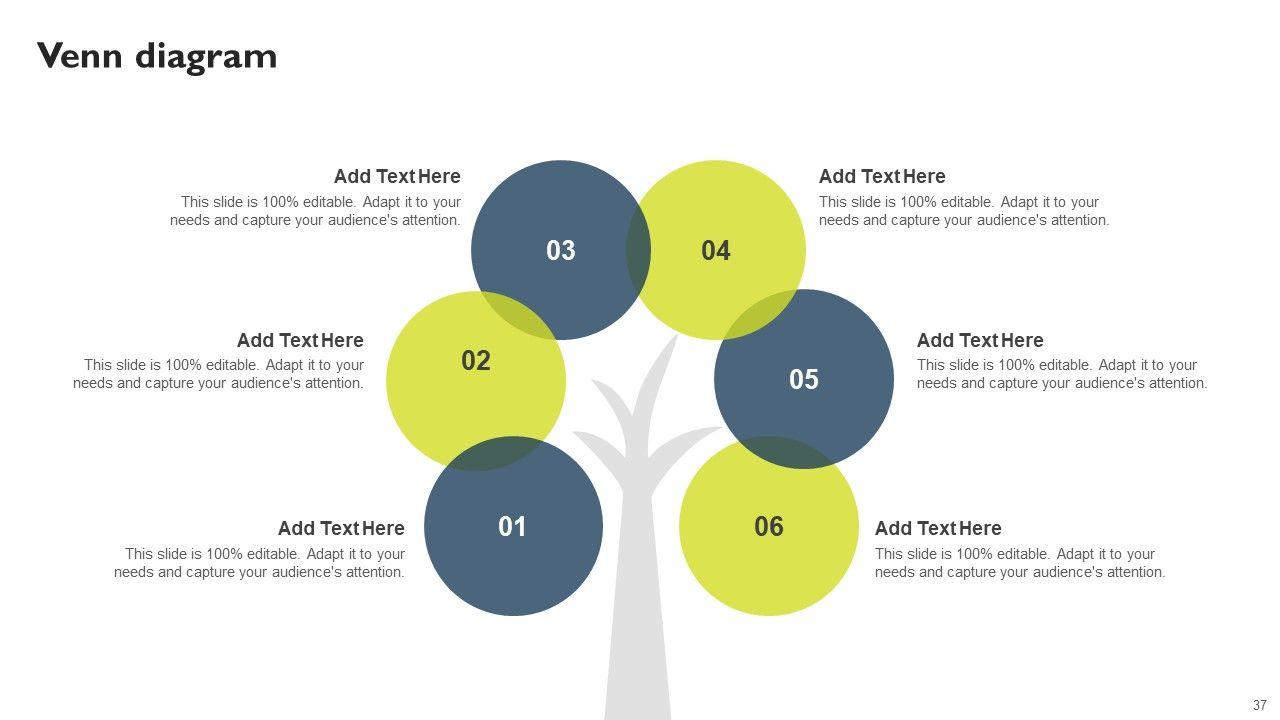 Venn diagram

Add Text Here
This slide is 100% editable. Adapt it to your needs and capture your audience's attention.

03

04

Add Text Here
This slide is 100% editable. Adapt it to your needs and capture your audience's attention.

Add Text Here
This slide is 100% editable. Adapt it to your needs and capture your audience's attention.

02

05

Add Text Here
This slide is 100% editable. Adapt it to your needs and capture your audience's attention.

Add Text Here
This slide is 100% editable. Adapt it to your needs and capture your audience's attention.

01

06

Add Text Here
This slide is 100% editable. Adapt it to your needs and capture your audience's attention.

37